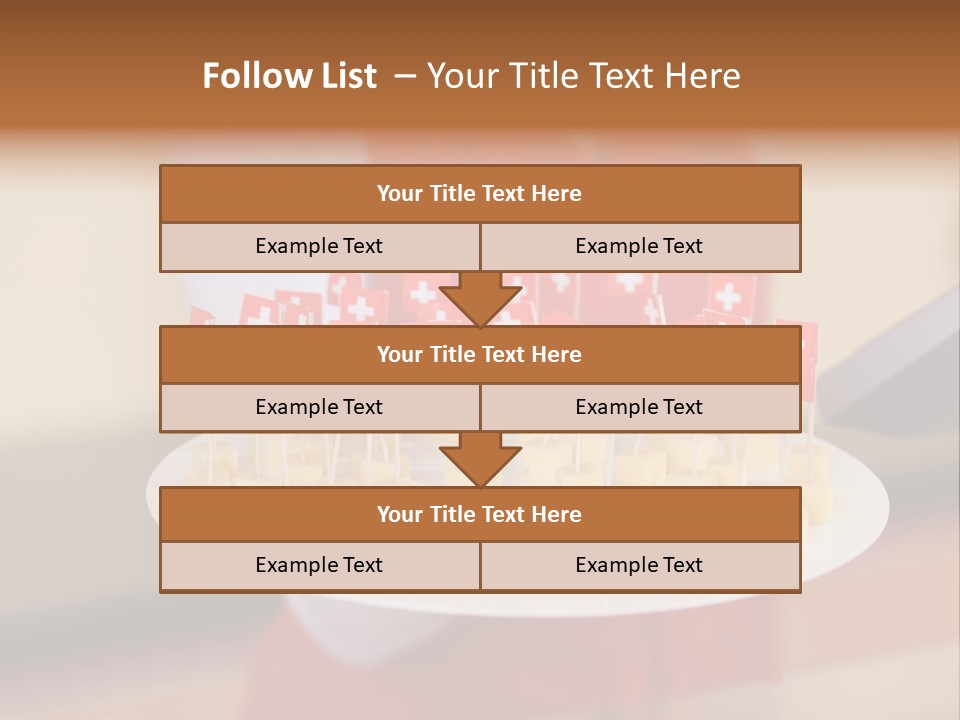 Follow List – Your Title Text Here

Your Title Text Here

Example Text

Example Text

Your Title Text Here

Example Text

Example Text

Your Title Text Here

Example Text

Example Text